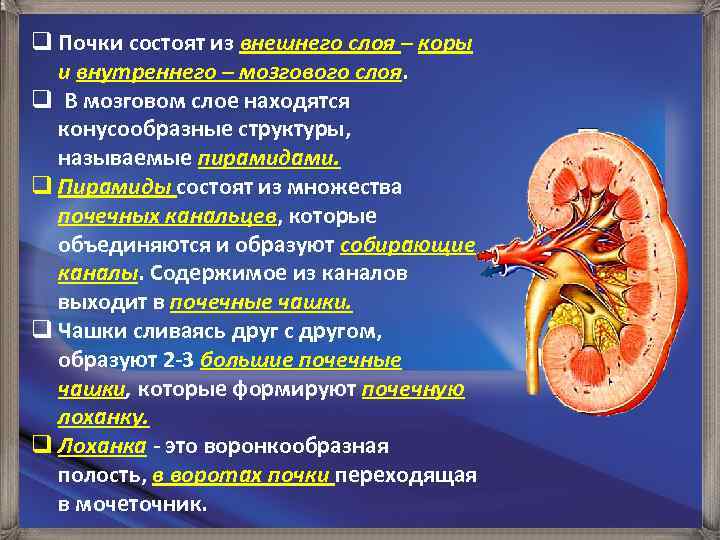 ❑ Почки состоят из внешнего слоя – коры и внутреннего – мозгового слоя.

❑ В мозговом слое находятся конусообразные структуры, называемые пирамидами.

❑ Пирамиды состоят из множества почечных канальцев, которые объединяются и образуют собирающие каналы. Содержимое из каналов выходит в почечные чашки.

❑ Чашки сливаясь друг с другом, образуют 2-3 большие почечные чашки, которые формируют почечную лоханку.

❑ Лоханка - это воронкообразная полость, в воротах почки переходящая в мочеточник.